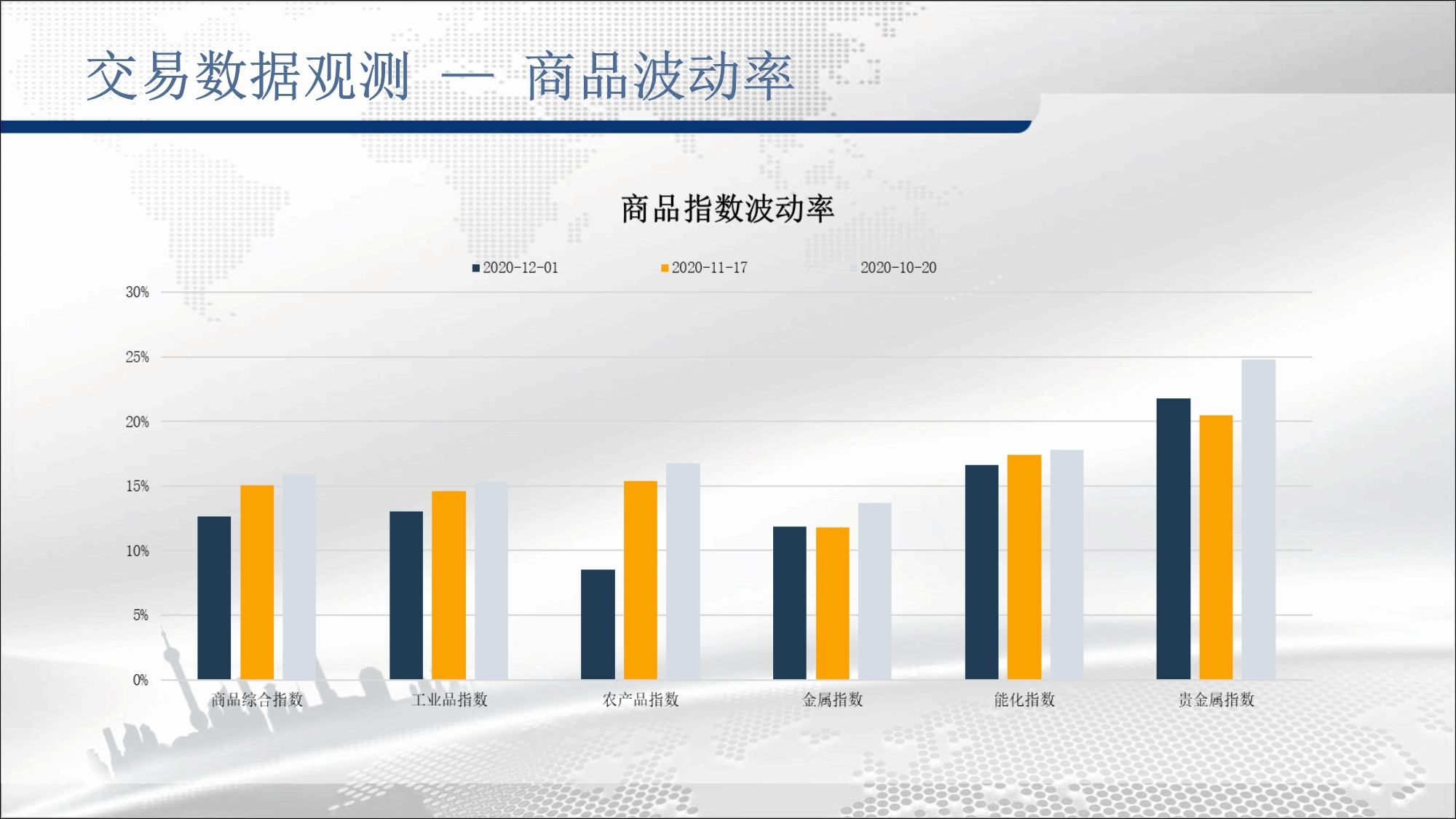 交易数据观测 — 商品波动率

商品指数波动率

2020-12-01 2020-11-17 2020-10-20

30%
25%
20%
15%
10%
5%
0%

商品综合指数 工业品指数 农产品指数 金属指数 能化指数 贵金属指数